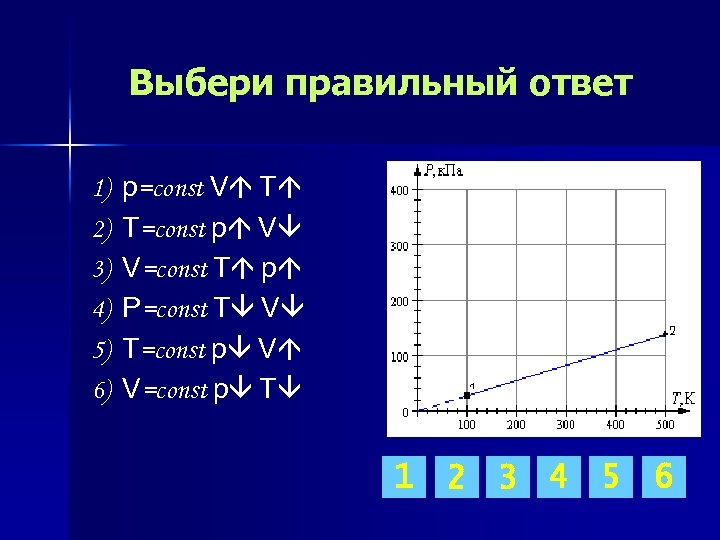 Выбери правильный ответ

1) p=const V↑ T↑
2) T=const p↑ V↓
3) V=const T↑ p↑
4) P=const T↓ V↓
5) T=const p↓ V↑
6) V=const p↓ T↓

P, кПа
400
300
200
100
0
100
200
300
400
500
T, K
1
2

1 2 3 4 5 6